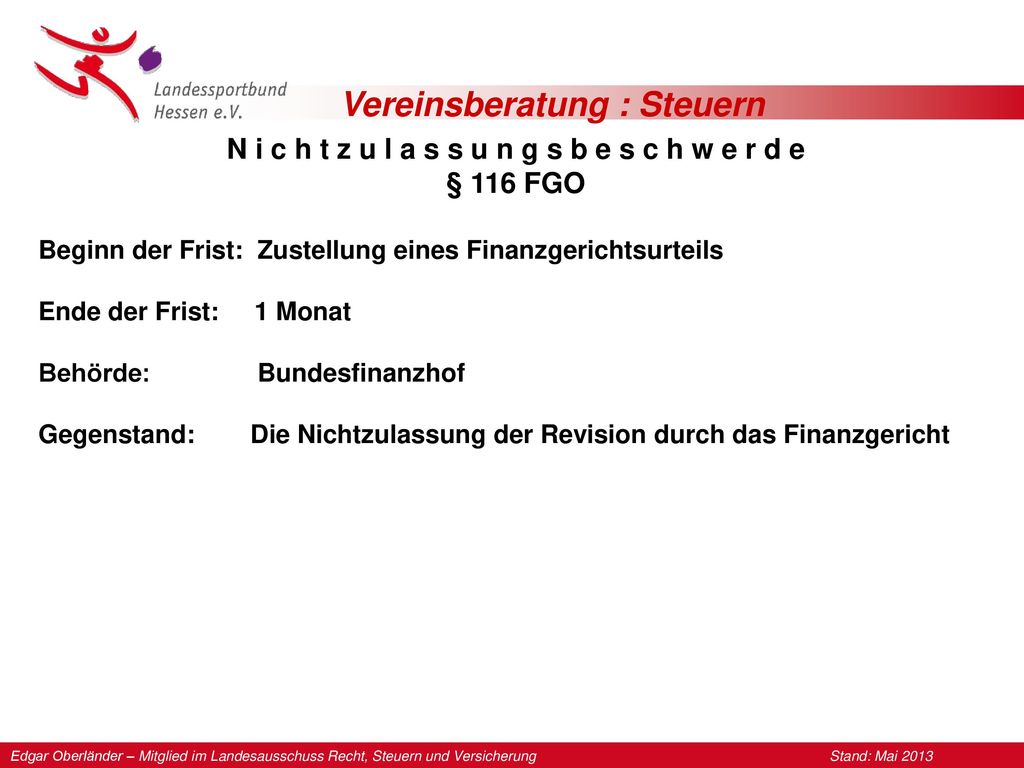 Landessportbund Hessen e.V.

Vereinsberatung : Steuern

N i c h t z u l a s s u n g s b e s c h w e r d e
§ 116 FGO

Beginn der Frist: Zustellung eines Finanzgerichtsurteils

Ende der Frist: 1 Monat

Behörde: Bundesfinanzhof

Gegenstand: Die Nichtzulassung der Revision durch das Finanzgericht

Edgar Oberländer – Mitglied im Landesausschuss Recht, Steuern und Versicherung Stand: Mai 2013